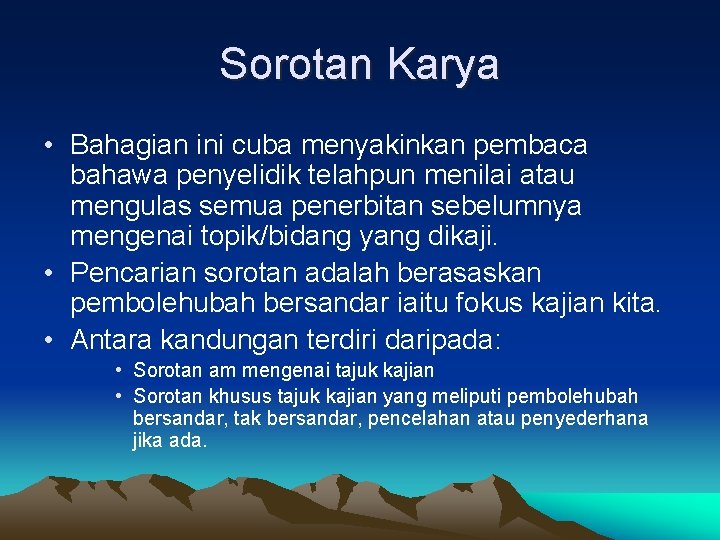 Sorotan Karya

• Bahagian ini cuba menyakinkan pembaca bahawa penyelidik telahpun menilai atau mengulas semua penerbitan sebelumnya mengenai topik/bidang yang dikaji.
• Pencarian sorotan adalah berasaskan pembolehubah bersandar iaitu fokus kajian kita.
• Antara kandungan terdiri daripada:
  • Sorotan am mengenai tajuk kajian
  • Sorotan khusus tajuk kajian yang meliputi pembolehubah bersandar, tak bersandar, pencelahan atau penyederhana jika ada.